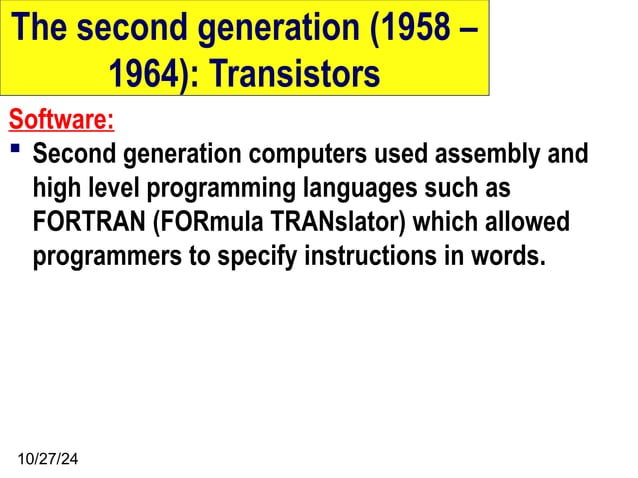 The second generation (1958 – 1964): Transistors

Software:

▪ Second generation computers used assembly and high level programming languages such as FORTRAN (FORmula TRANslator) which allowed programmers to specify instructions in words.

10/27/24